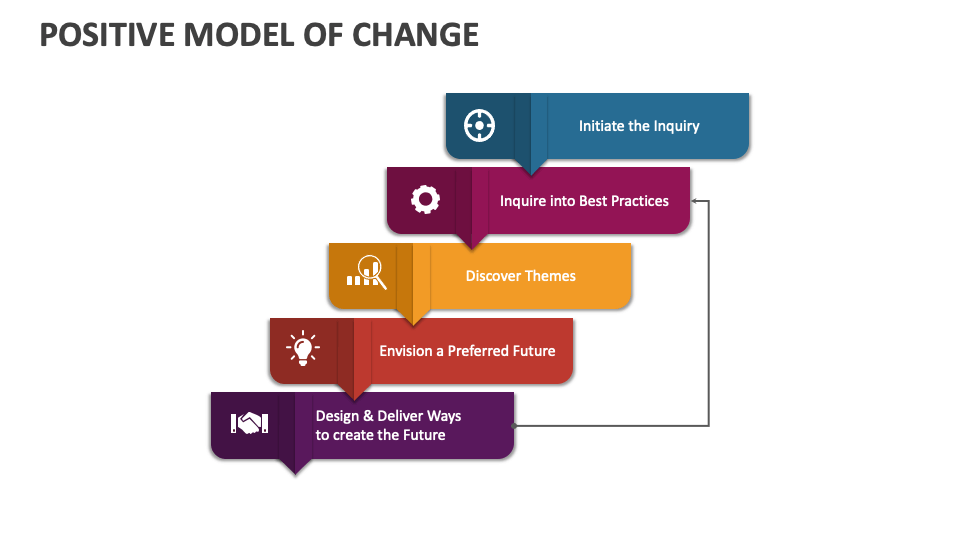 POSITIVE MODEL OF CHANGE

Initiate the Inquiry

Inquire into Best Practices

Discover Themes

Envision a Preferred Future

Design & Deliver Ways to create the Future